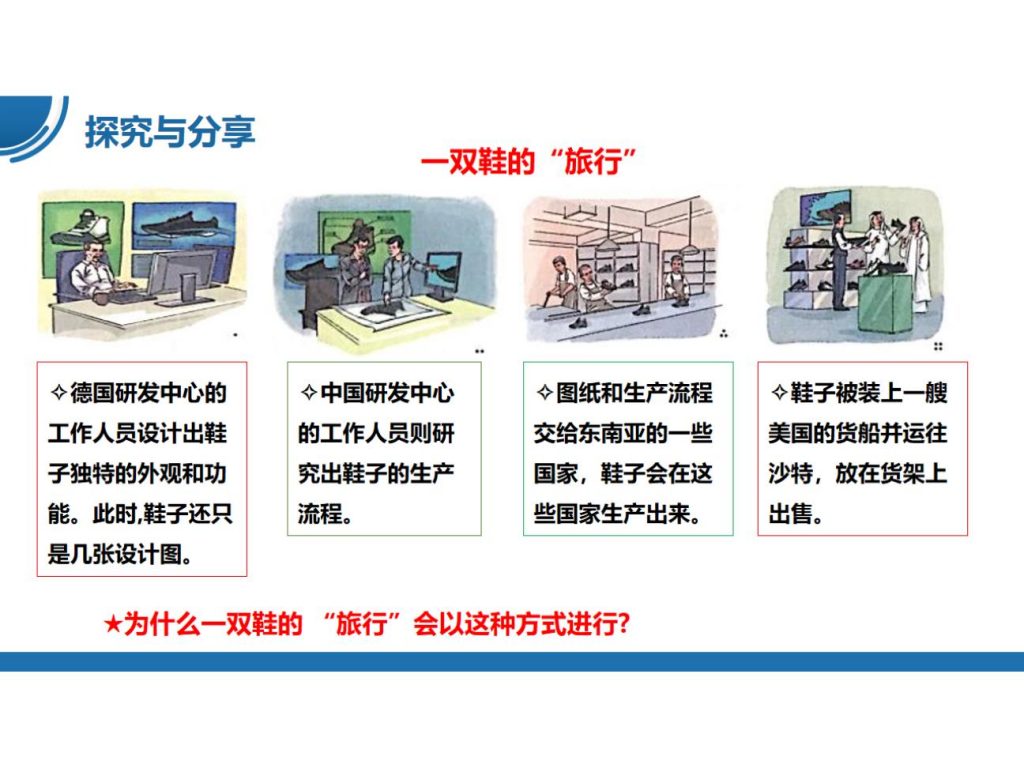 探究与分享

一双鞋的“旅行”

✧德国研发中心的工作人员设计出鞋子独特的外观和功能。此时,鞋子还只是几张设计图。

✧中国研发中心的工作人员则研究出鞋子的生产流程。

✧图纸和生产流程交给东南亚的一些国家，鞋子会在这些国家生产出来。

✧鞋子被装上一艘美国的货船并运往沙特，放在货架上出售。

★为什么一双鞋的 “旅行”会以这种方式进行?